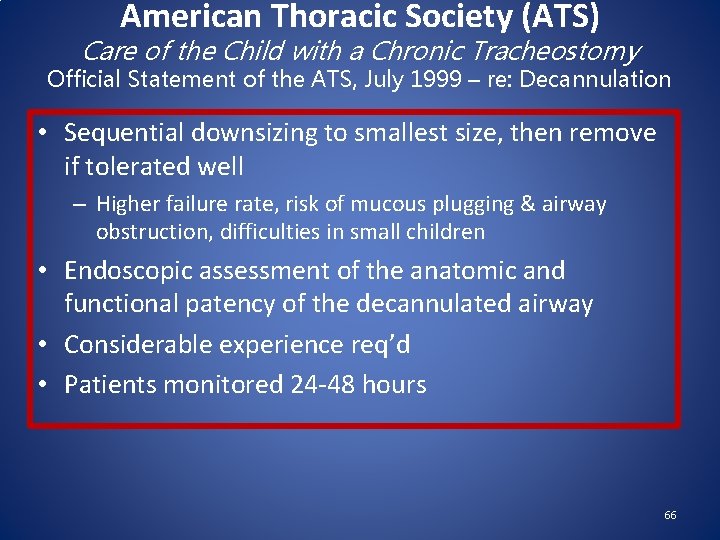 American Thoracic Society (ATS)
Care of the Child with a Chronic Tracheostomy
Official Statement of the ATS, July 1999 – re: Decannulation

• Sequential downsizing to smallest size, then remove if tolerated well
– Higher failure rate, risk of mucous plugging & airway obstruction, difficulties in small children
• Endoscopic assessment of the anatomic and functional patency of the decannulated airway
• Considerable experience req'd
• Patients monitored 24-48 hours

66